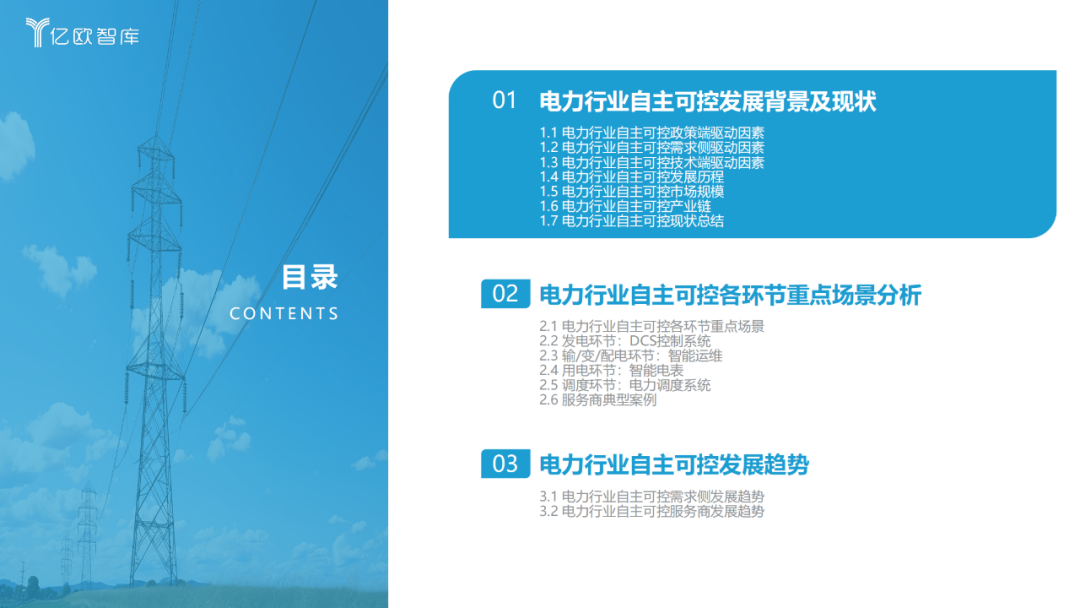 亿欧智库

目录
CONTENTS

01 电力行业自主可控发展背景及现状

1.1 电力行业自主可控政策端驱动因素
1.2 电力行业自主可控需求侧驱动因素
1.3 电力行业自主可控技术端驱动因素
1.4 电力行业自主可控发展历程
1.5 电力行业自主可控市场规模
1.6 电力行业自主可控产业链
1.7 电力行业自主可控现状总结

02 电力行业自主可控各环节重点场景分析

2.1 电力行业自主可控各环节重点场景
2.2 发电环节：DCS控制系统
2.3 输/变/配电环节：智能运维
2.4 用电环节：智能电表
2.5 调度环节：电力调度系统
2.6 服务商典型案例

03 电力行业自主可控发展趋势

3.1 电力行业自主可控需求侧发展趋势
3.2 电力行业自主可控服务商发展趋势